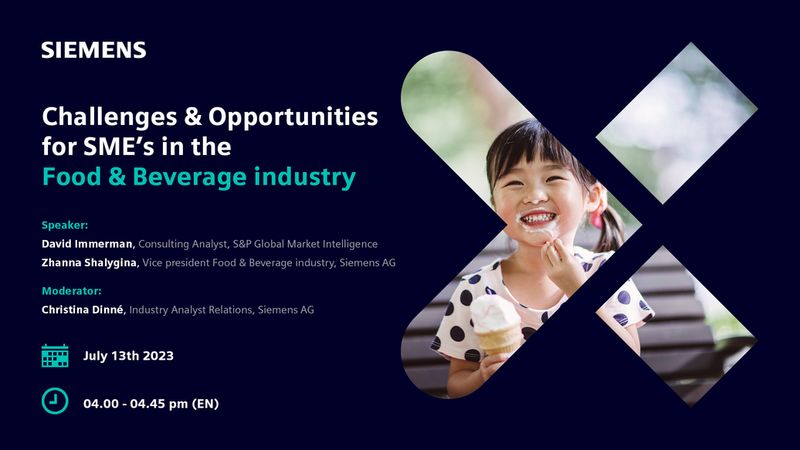 SIEMENS

Challenges & Opportunities for SME's in the Food & Beverage industry

Speaker:
David Immerman, Consulting Analyst, S&P Global Market Intelligence
Zhanna Shalygina, Vice president Food & Beverage industry, Siemens AG

Moderator:
Christina Dinné, Industry Analyst Relations, Siemens AG

July 13th 2023

04.00 - 04.45 pm (EN)